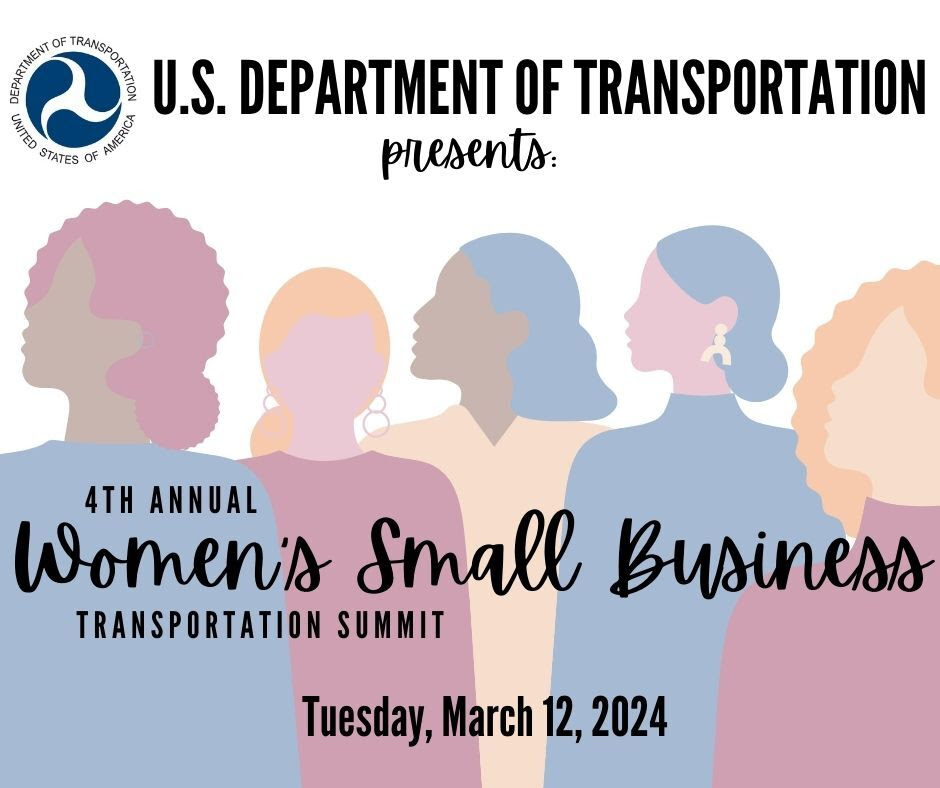 DEPARTMENT OF TRANSPORTATION
UNITED STATES OF AMERICA

U.S. DEPARTMENT OF TRANSPORTATION
presents:

4TH ANNUAL
Women's Small Business
TRANSPORTATION SUMMIT

Tuesday, March 12, 2024